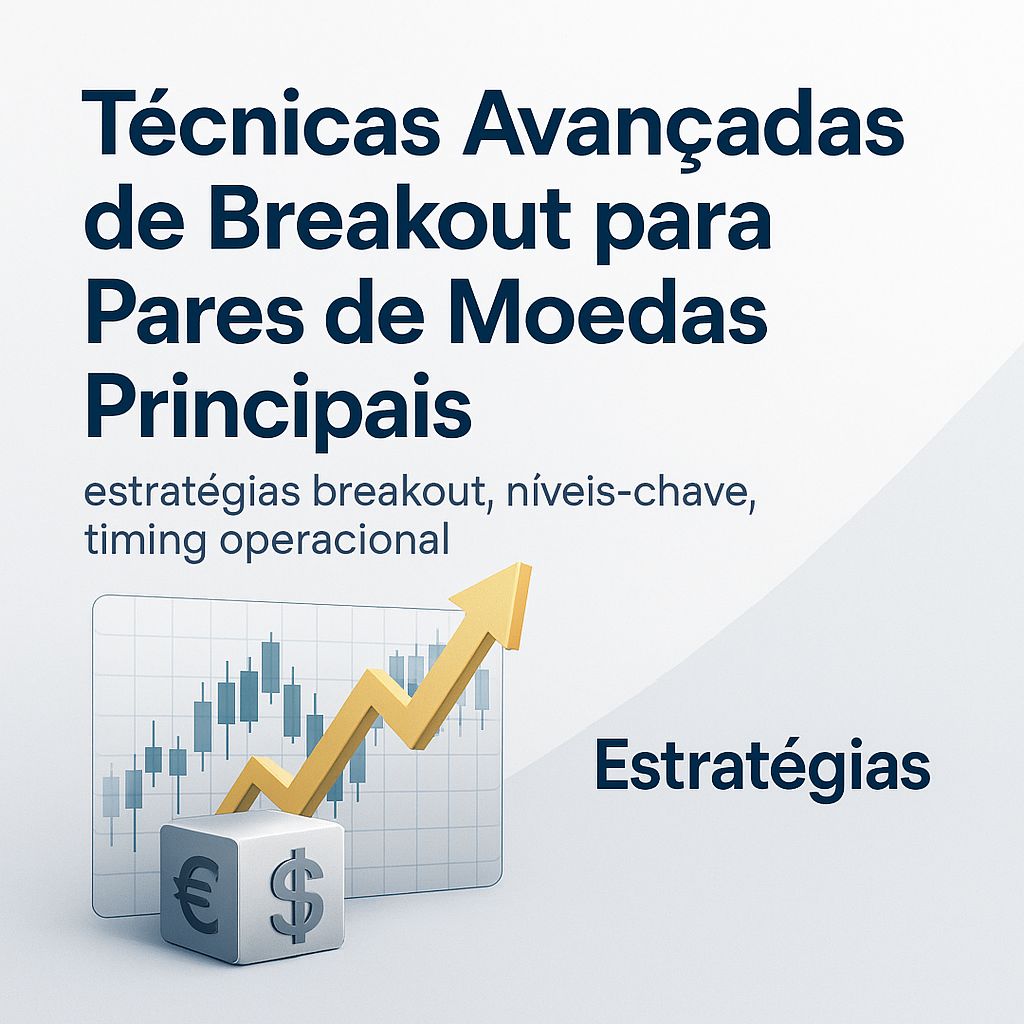 Técnicas Avançadas de Breakout para Pares de Moedas Principais

estratégias breakout, níveis-chave, timing operacional

€ $

Estratégias